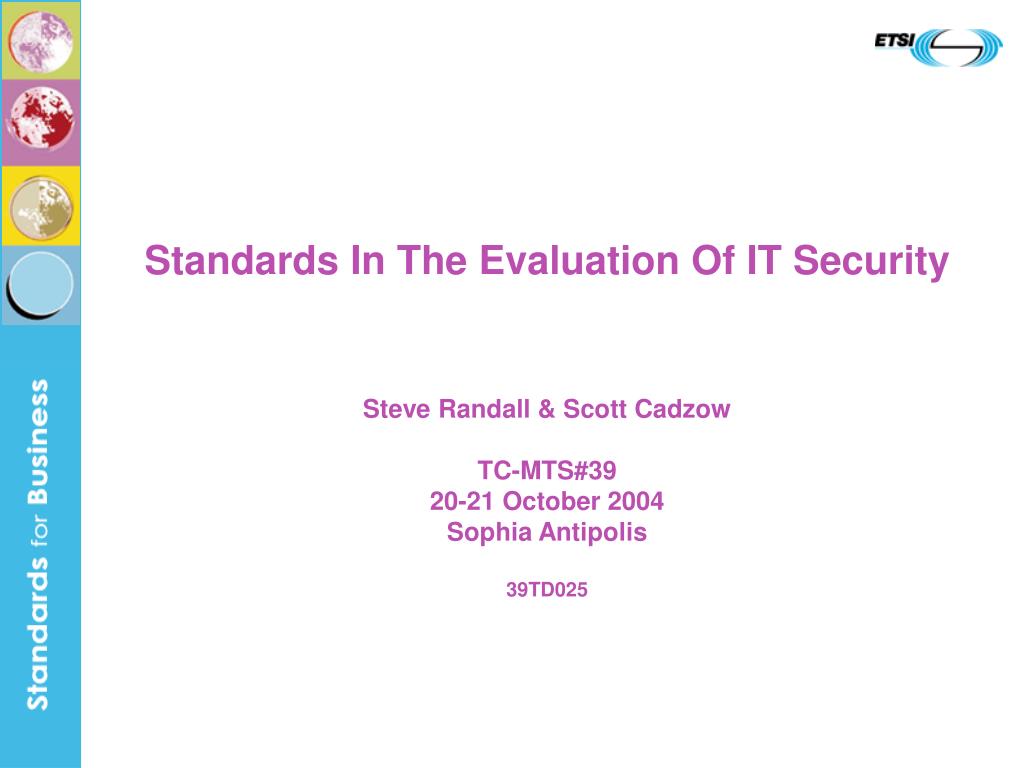 ETSI

Standards for Business

Standards In The Evaluation Of IT Security

Steve Randall & Scott Cadzow

TC-MTS#39
20-21 October 2004
Sophia Antipolis

39TD025